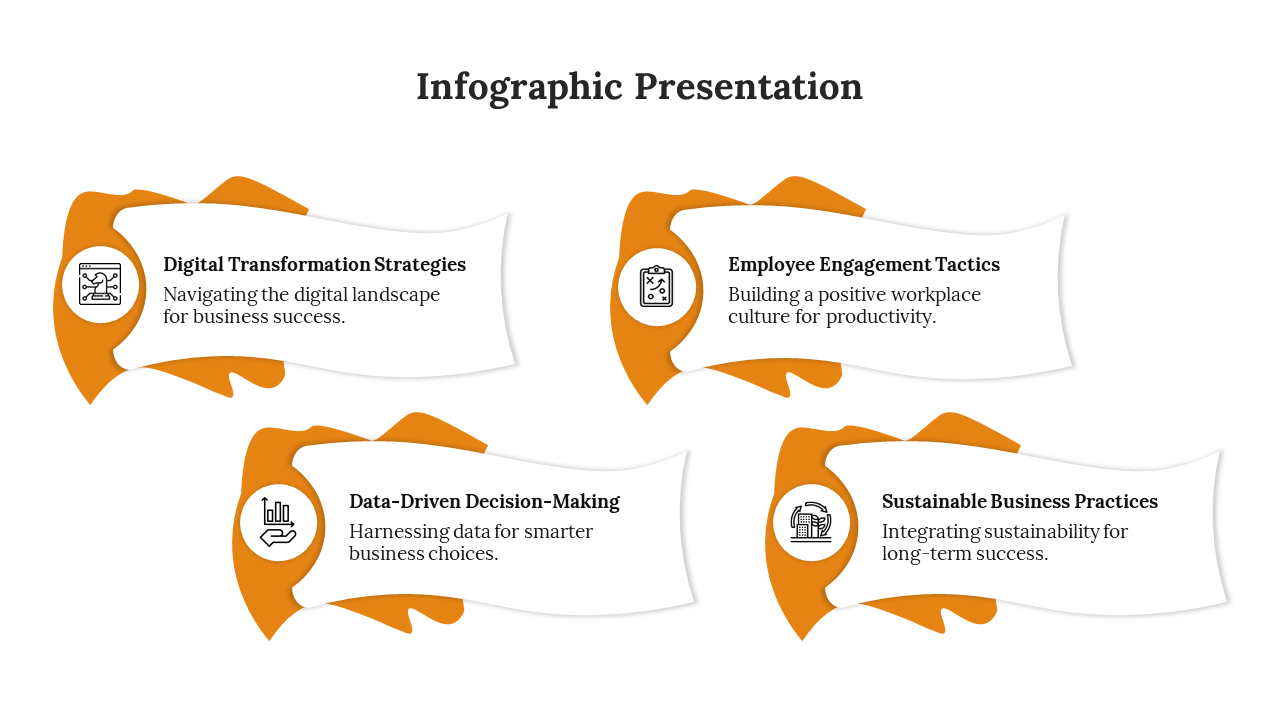 Infographic Presentation

Digital Transformation Strategies
Navigating the digital landscape for business success.

Employee Engagement Tactics
Building a positive workplace culture for productivity.

Data-Driven Decision-Making
Harnessing data for smarter business choices.

Sustainable Business Practices
Integrating sustainability for long-term success.